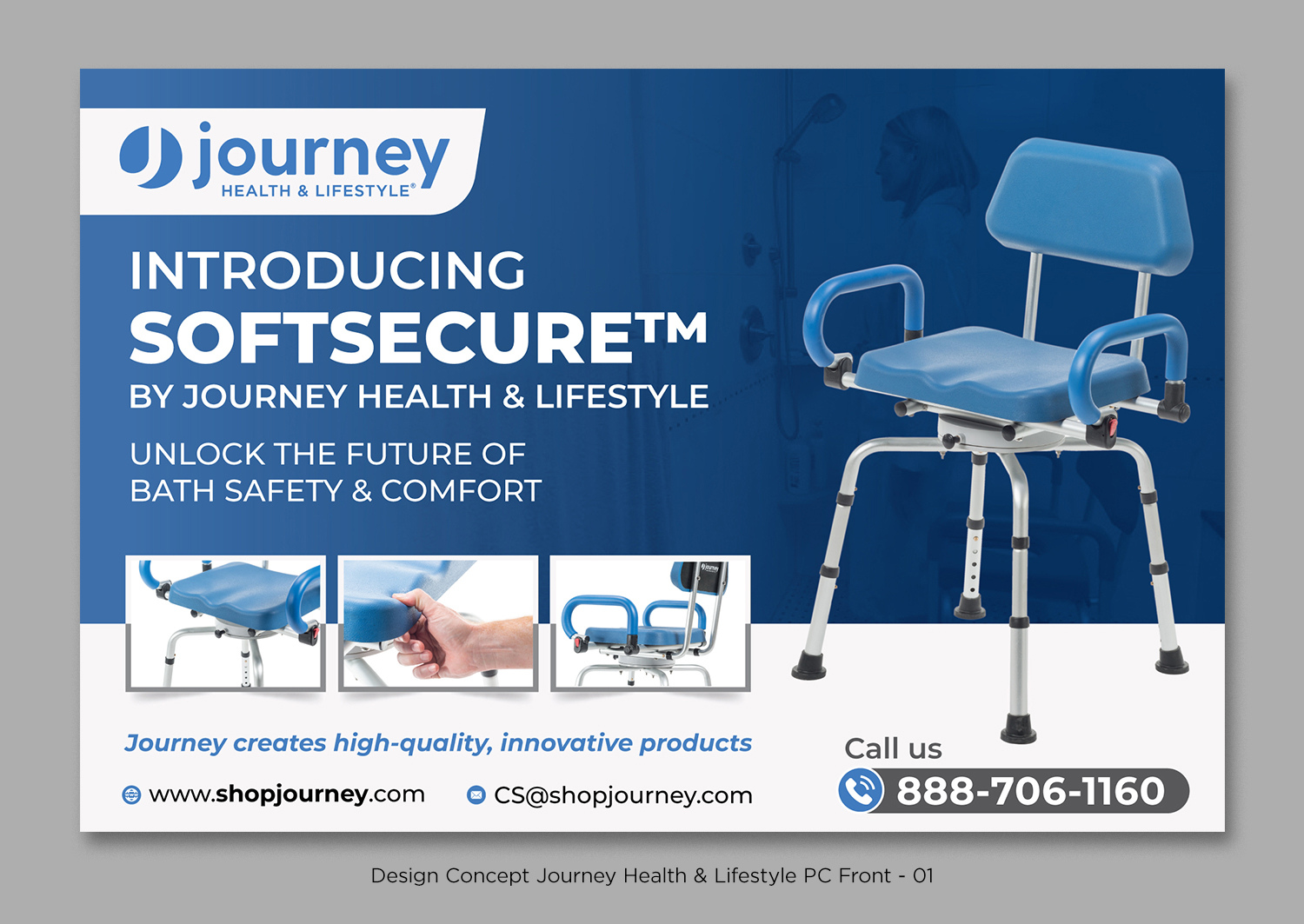 journey
HEALTH & LIFESTYLE®

INTRODUCING
SOFTSECURE™
BY JOURNEY HEALTH & LIFESTYLE

UNLOCK THE FUTURE OF
BATH SAFETY & COMFORT

Journey creates high-quality, innovative products

www.shopjourney.com

CS@shopjourney.com

Call us
888-706-1160

Design Concept Journey Health & Lifestyle PC Front - 01